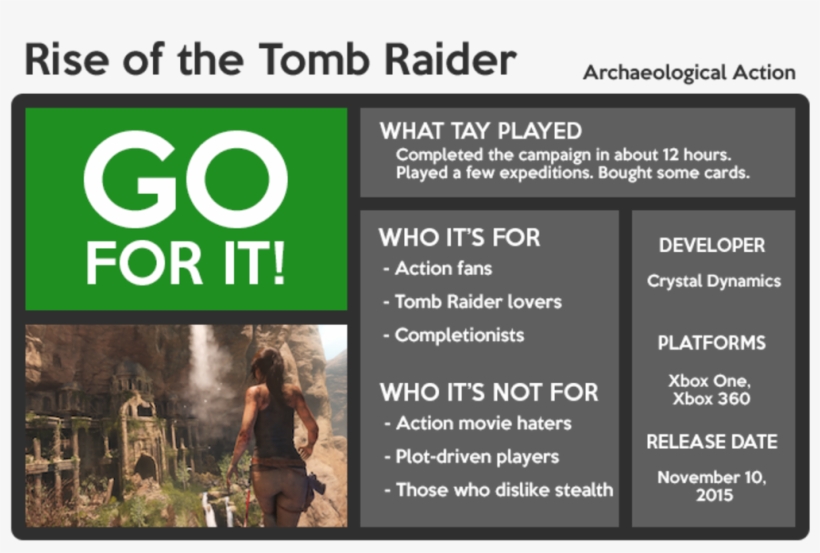 Rise of the Tomb Raider

Archaeological Action

GO FOR IT!

WHAT TAY PLAYED
Completed the campaign in about 12 hours. Played a few expeditions. Bought some cards.

WHO IT'S FOR
- Action fans
- Tomb Raider lovers
- Completionists

WHO IT'S NOT FOR
- Action movie haters
- Plot-driven players
- Those who dislike stealth

DEVELOPER
Crystal Dynamics

PLATFORMS
Xbox One, Xbox 360

RELEASE DATE
November 10, 2015